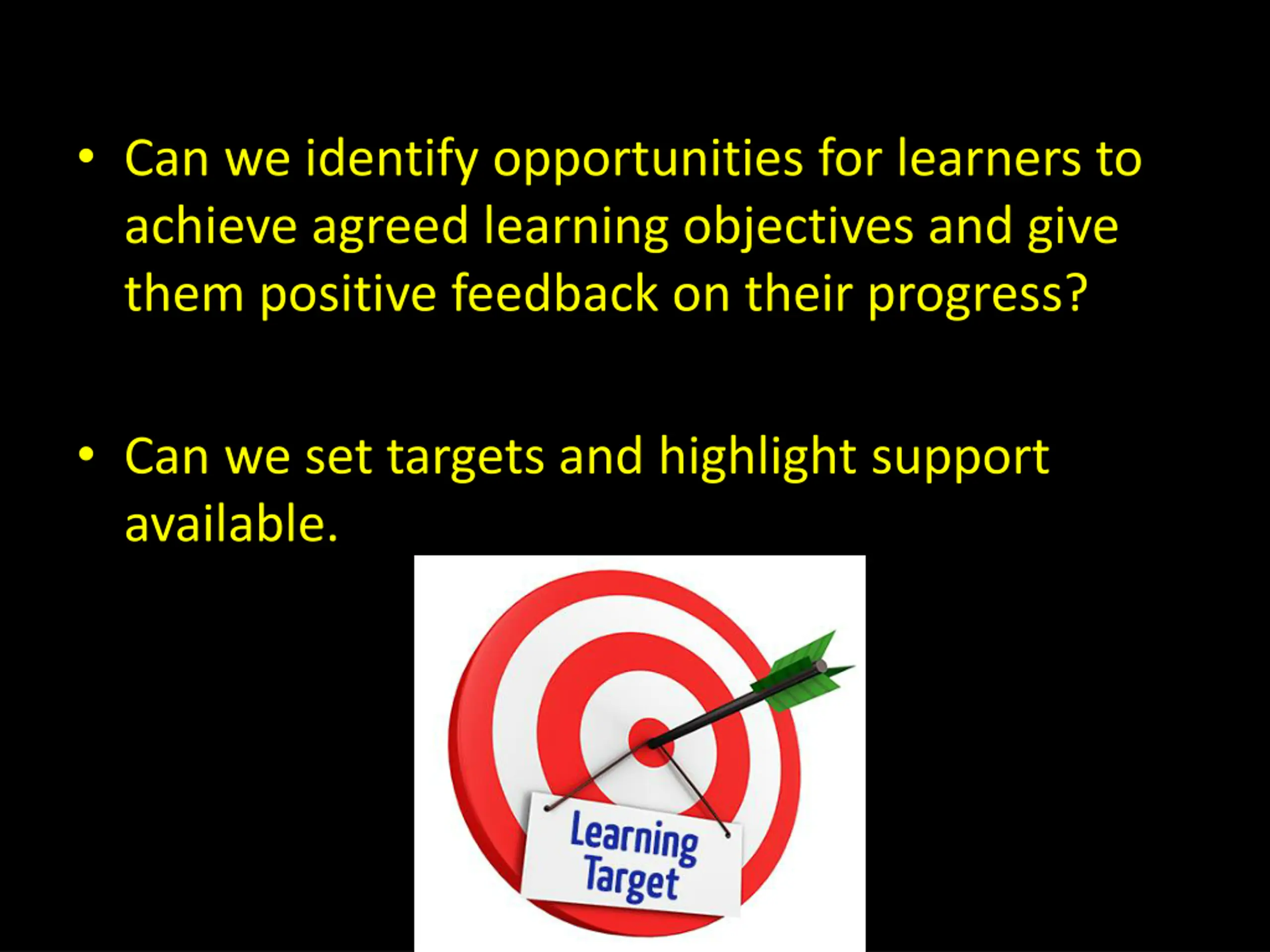 • Can we identify opportunities for learners to achieve agreed learning objectives and give them positive feedback on their progress?

• Can we set targets and highlight support available.

Learning Target